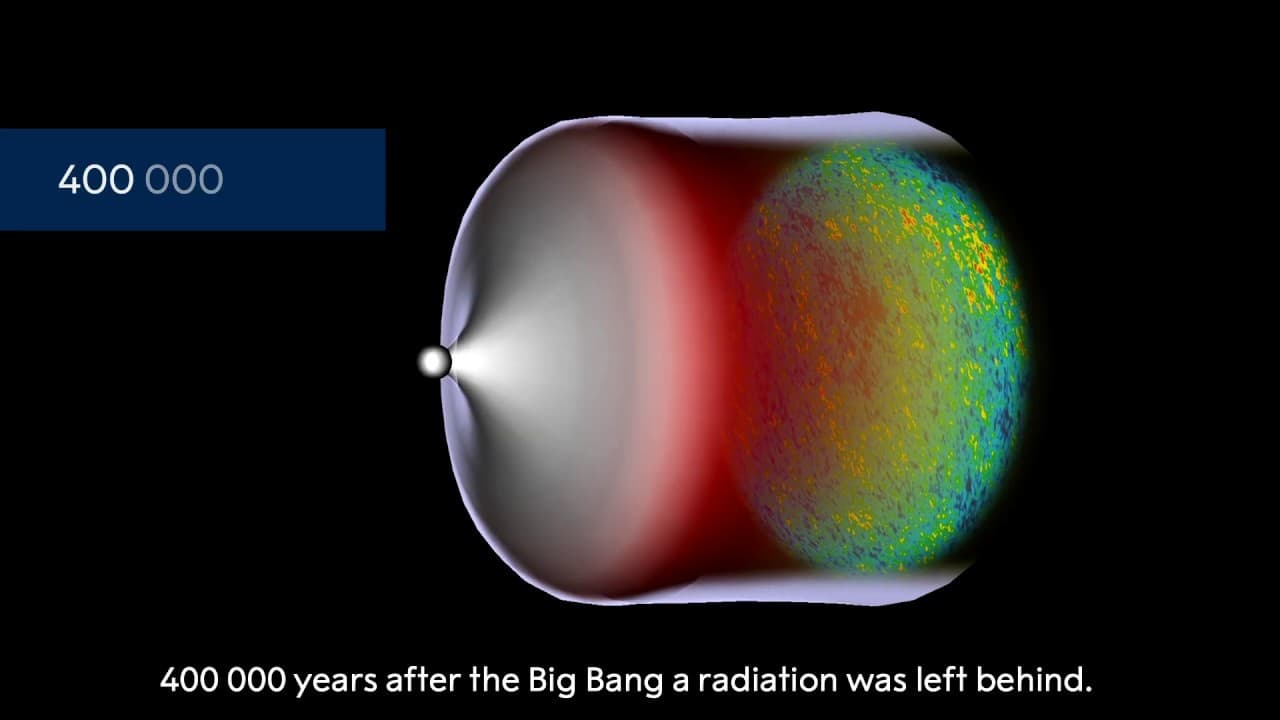 400 000

400 000 years after the Big Bang a radiation was left behind.